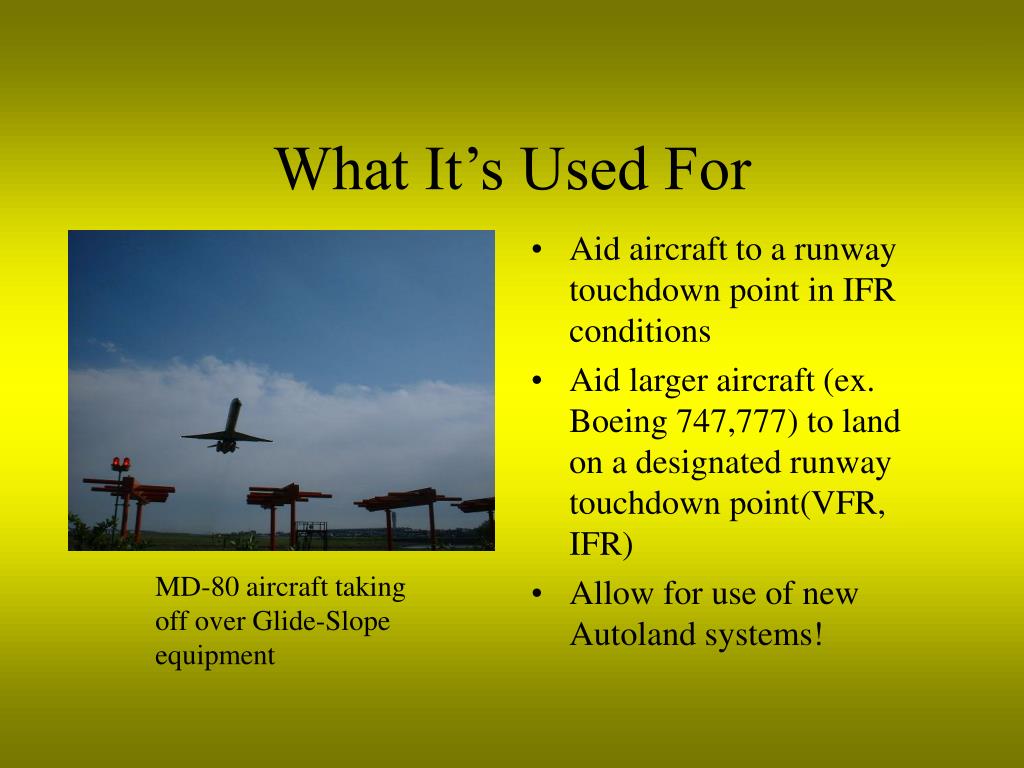 What It’s Used For

MD-80 aircraft taking off over Glide-Slope equipment

• Aid aircraft to a runway touchdown point in IFR conditions
• Aid larger aircraft (ex. Boeing 747,777) to land on a designated runway touchdown point(VFR, IFR)
• Allow for use of new Autoland systems!